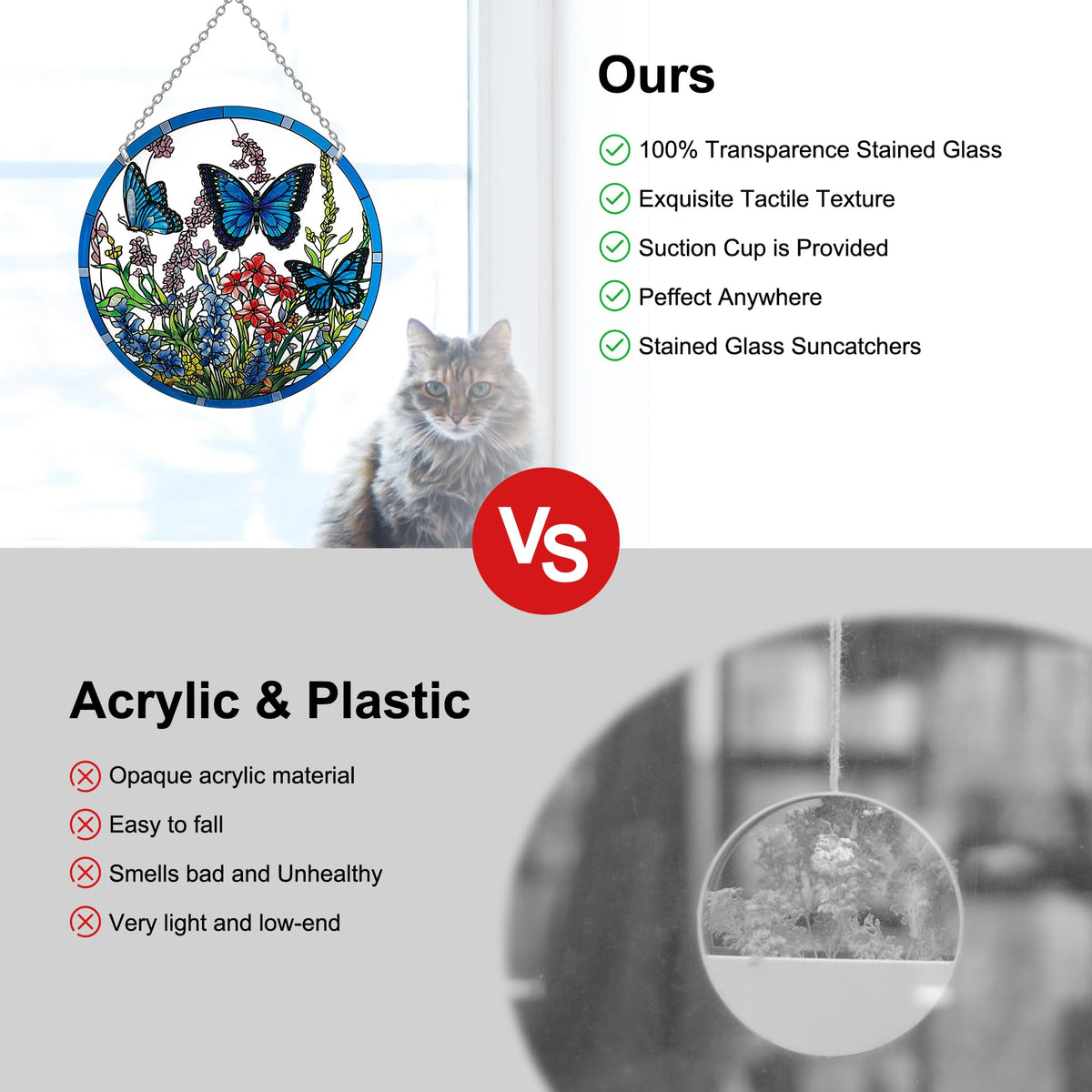 Ours

100% Transparence Stained Glass

Exquisite Tactile Texture

Suction Cup is Provided

Peffect Anywhere

Stained Glass Suncatchers

VS

Acrylic & Plastic

Opaque acrylic material

Easy to fall

Smells bad and Unhealthy

Very light and low-end